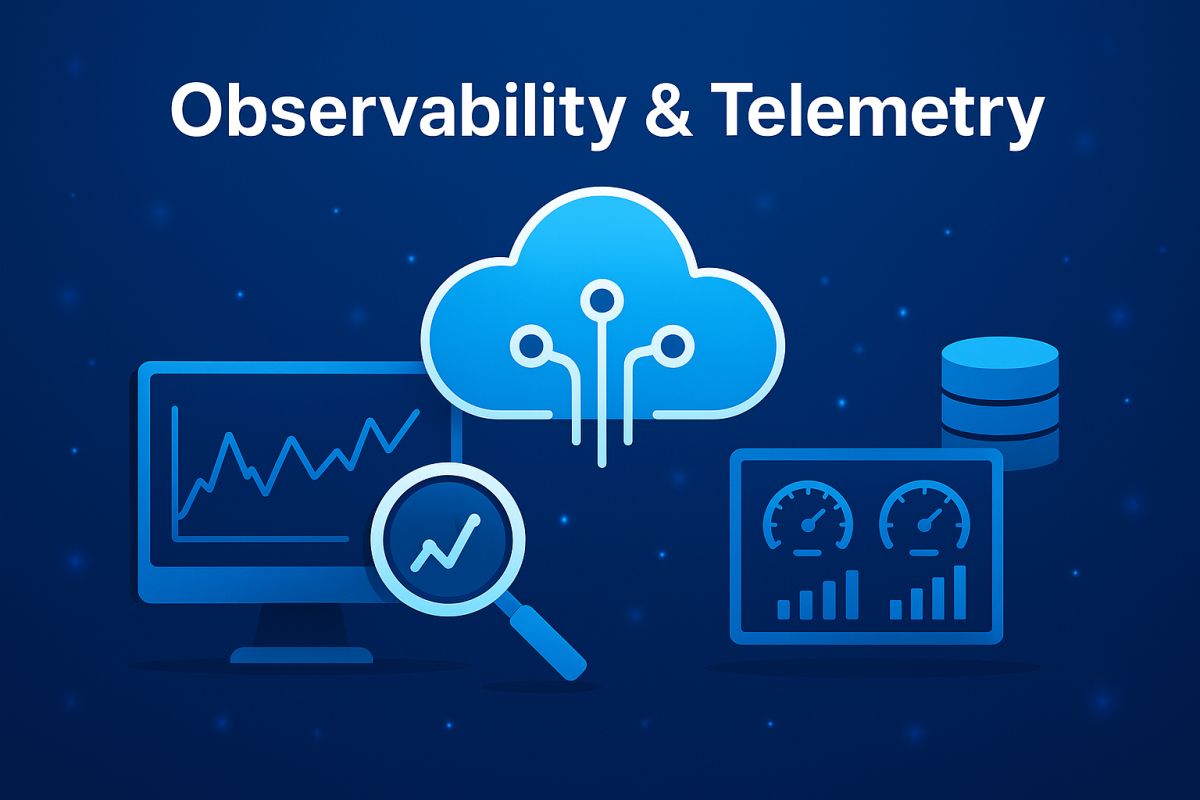 Observability & Telemetry